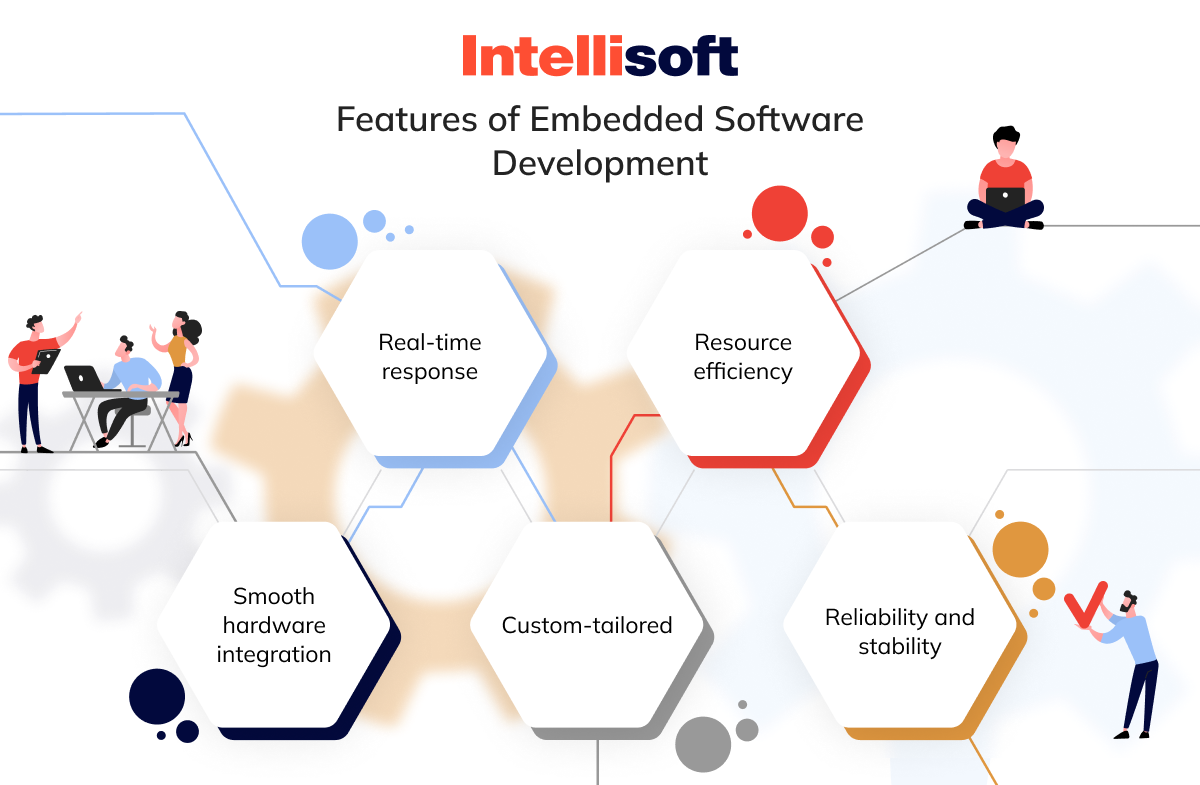 Intellisoft

Features of Embedded Software Development

Real-time response

Resource efficiency

Smooth hardware integration

Custom-tailored

Reliability and stability